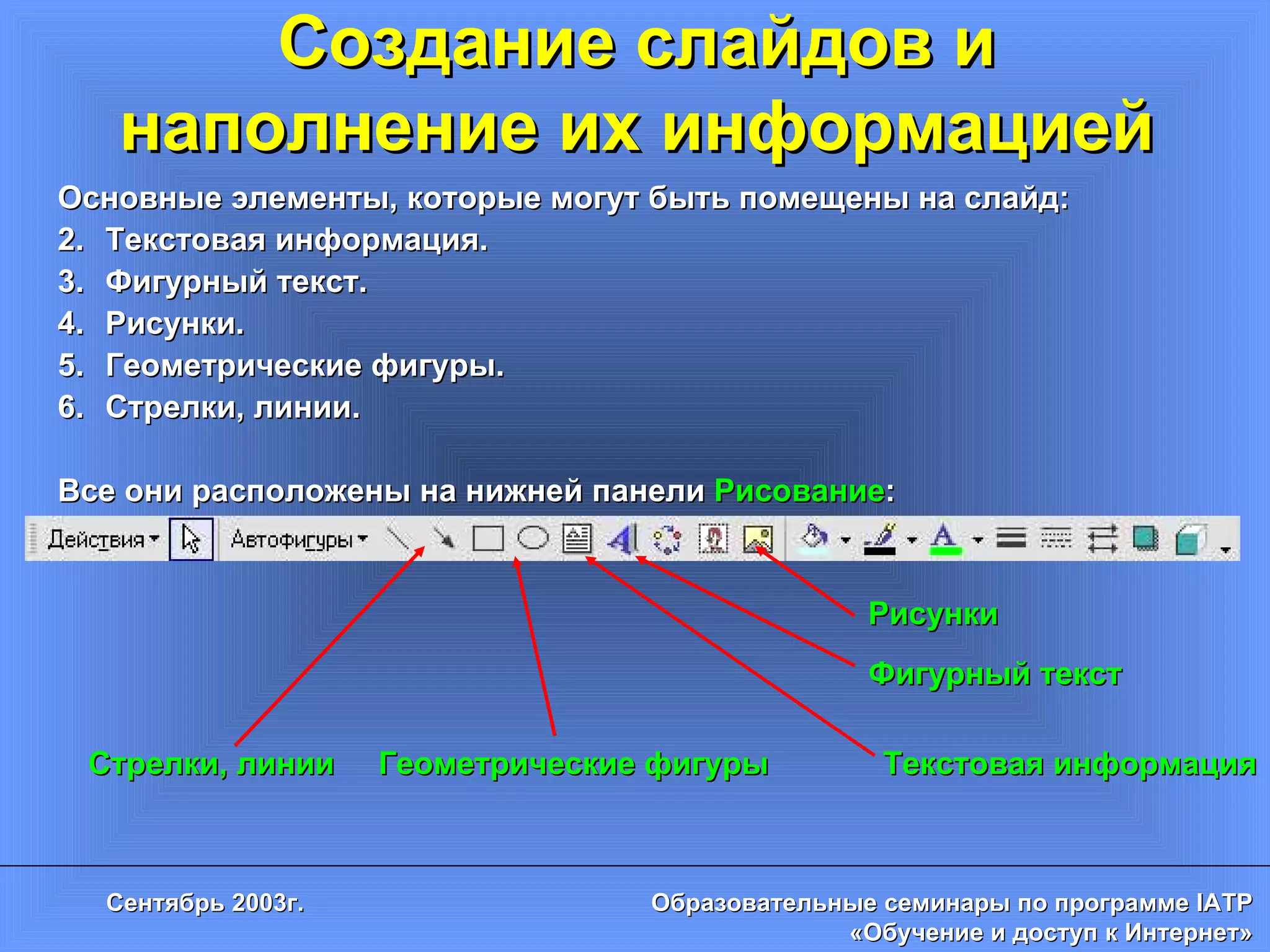 Создание слайдов и наполнение их информацией

Основные элементы, которые могут быть помещены на слайд:
2. Текстовая информация.
3. Фигурный текст.
4. Рисунки.
5. Геометрические фигуры.
6. Стрелки, линии.

Все они расположены на нижней панели Рисование:

Действия Автофигуры

Рисунки

Фигурный текст

Стрелки, линии Геометрические фигуры Текстовая информация

Сентябрь 2003г.

Образовательные семинары по программе IATP «Обучение и доступ к Интернет»